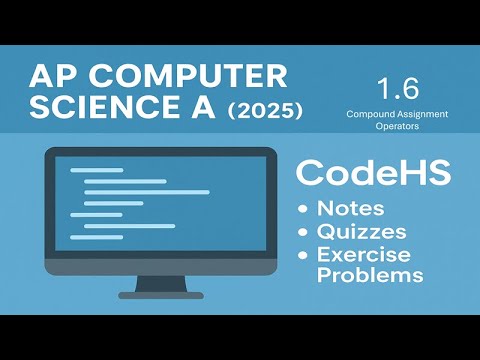 AP COMPUTER SCIENCE A (2025)

1.6
Compound Assignment Operators

CodeHS
• Notes
• Quizzes
• Exercise Problems